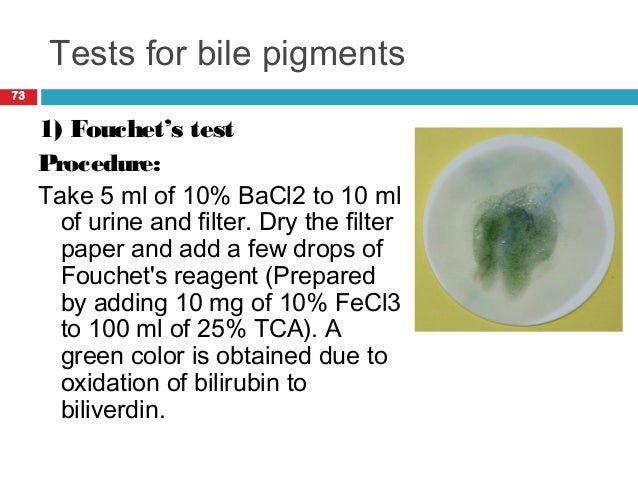 Tests for bile pigments

73

1) Fouchet's test

Procedure:

Take 5 ml of 10% BaCl2 to 10 ml of urine and filter. Dry the filter paper and add a few drops of Fouchet's reagent (Prepared by adding 10 mg of 10% FeCl3 to 100 ml of 25% TCA). A green color is obtained due to oxidation of bilirubin to biliverdin.